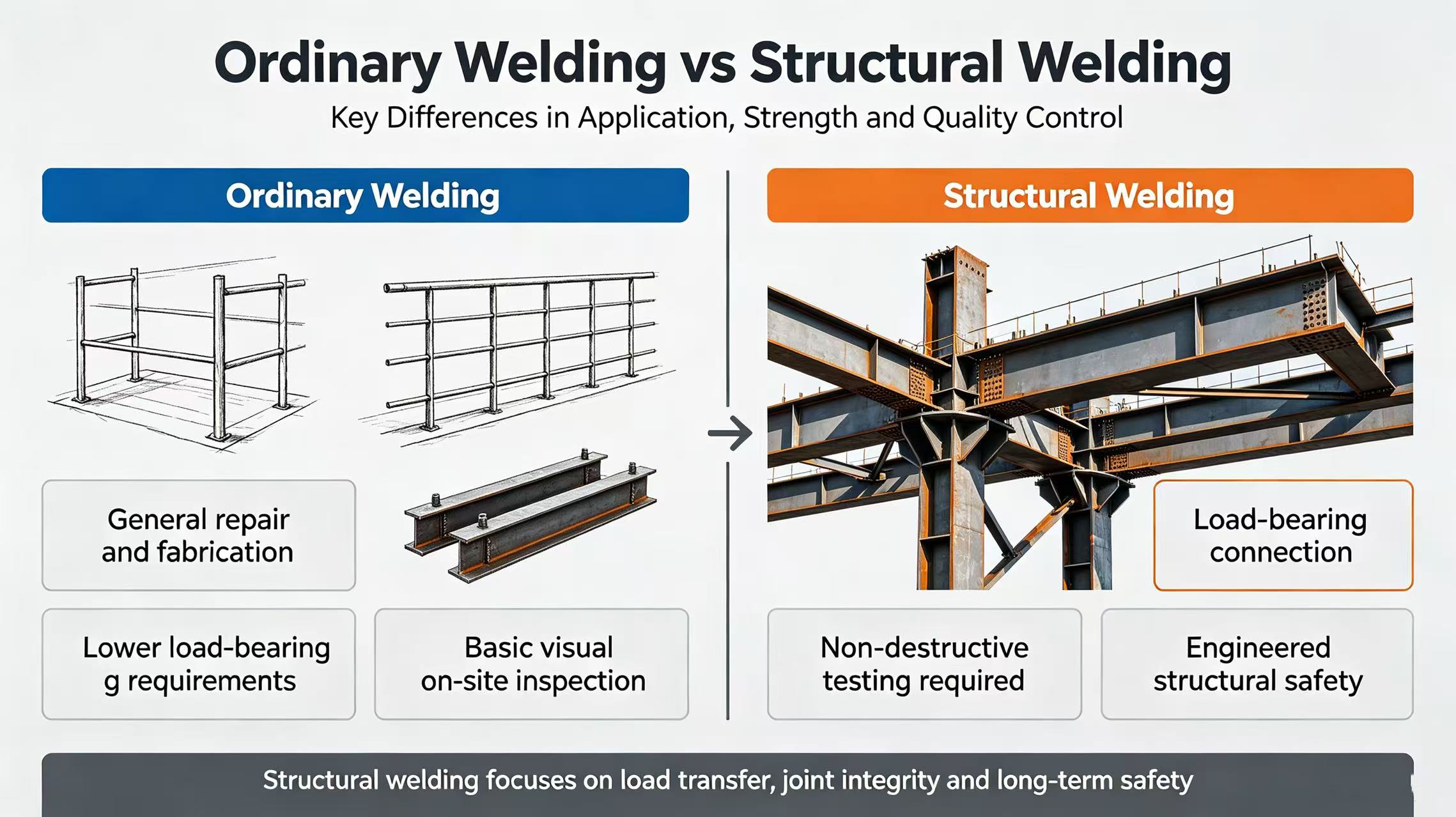 Ordinary Welding vs Structural Welding

Key Differences in Application, Strength and Quality Control

Ordinary Welding

General repair and fabrication

Lower load-bearing g requirements

Basic visual on-site inspection

Structural Welding

Load-bearing connection

Non-destructive testing required

Engineered structural safety

Structural welding focuses on load transfer, joint integrity and long-term safety